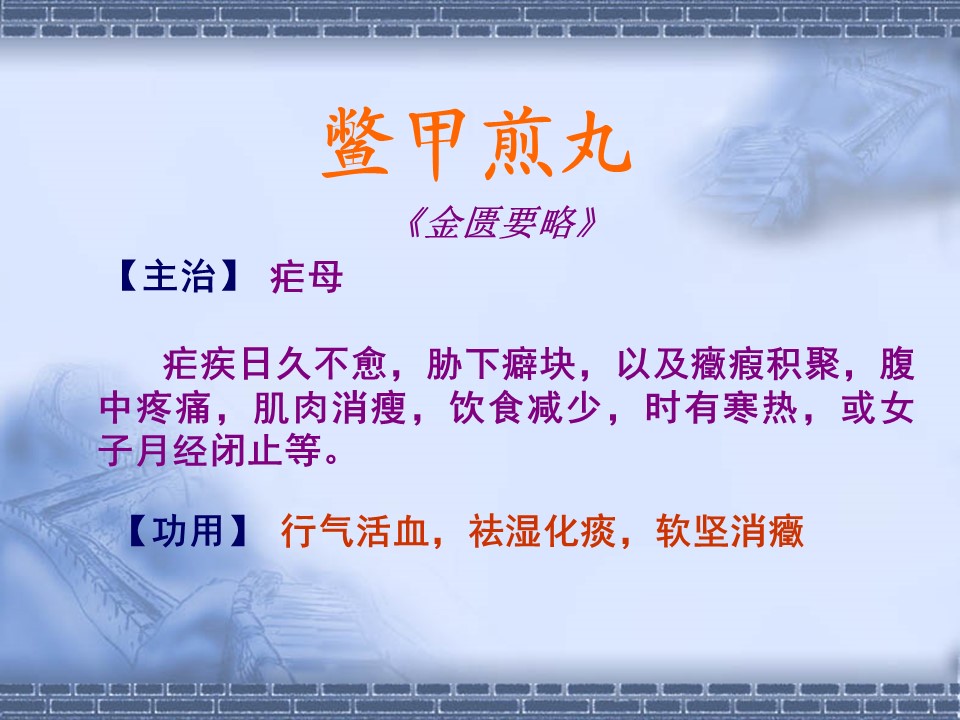 鳖甲煎丸

《金匮要略》

【主治】 疟母

疟疾日久不愈，胁下癖块，以及癥瘕积聚，腹中疼痛，肌肉消瘦，饮食减少，时有寒热，或女子月经闭止等。

【功用】 行气活血，祛湿化痰，软坚消癥